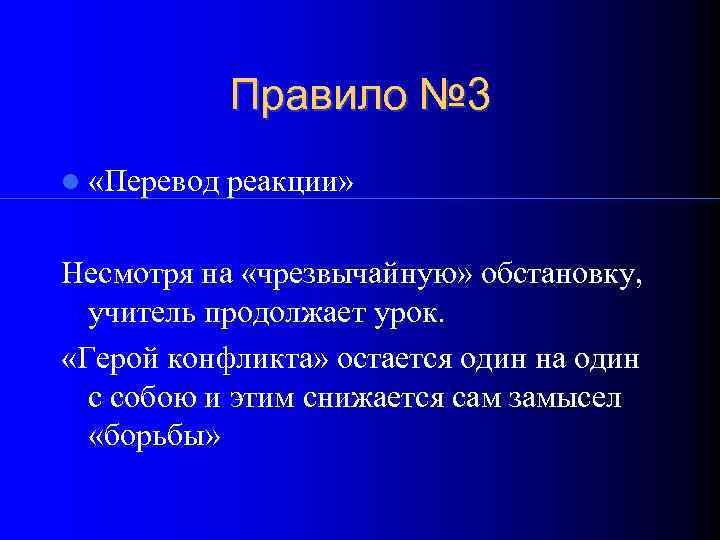 Правило №3

«Перевод реакции»

Несмотря на «чрезвычайную» обстановку, учитель продолжает урок.

«Герой конфликта» остается один на один с собою и этим снижается сам замысел «борьбы»